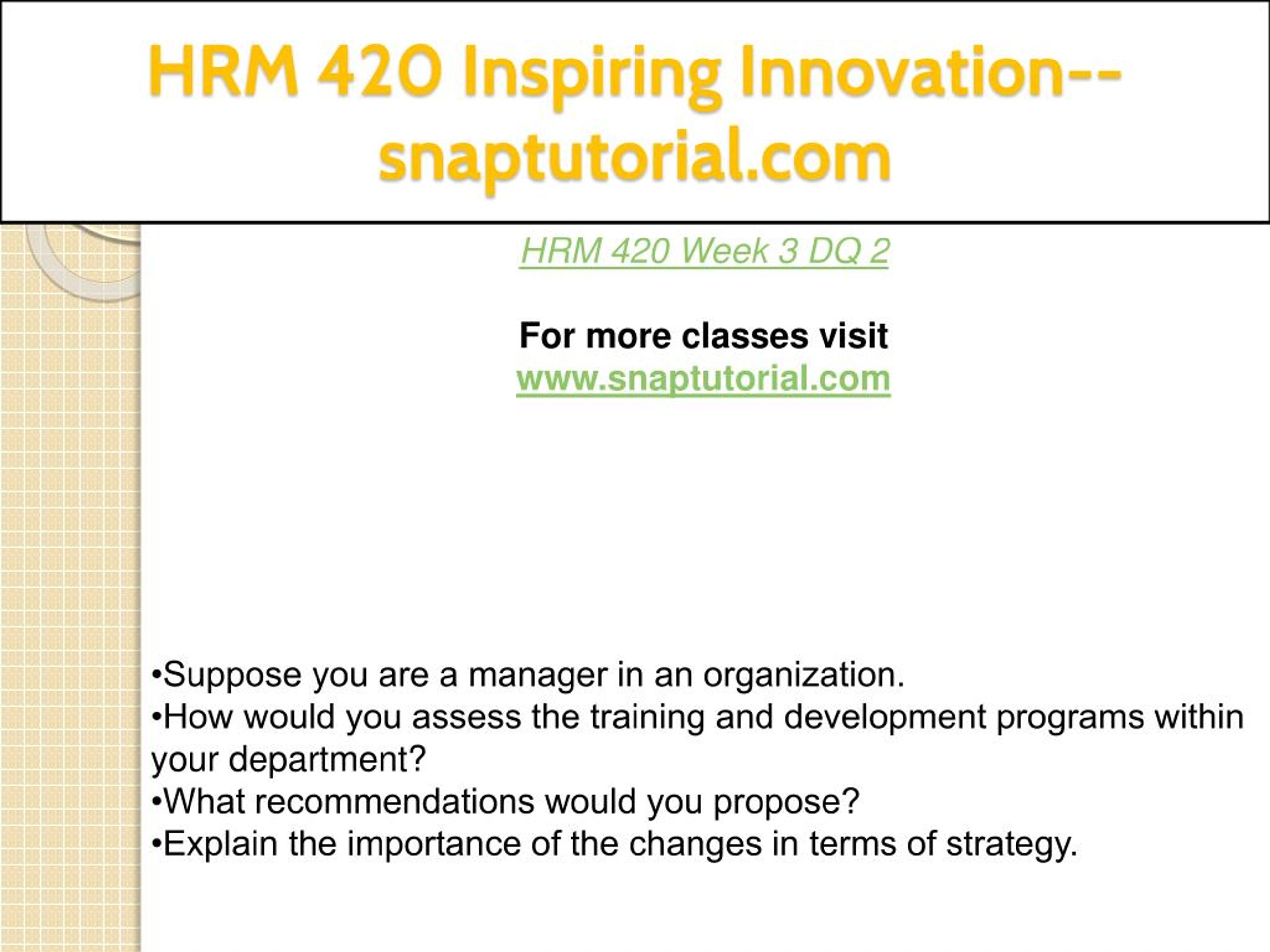 HRM 420 Inspiring Innovation--snaptutorial.com

HRM 420 Week 3 DQ 2

For more classes visit
www.snaptutorial.com

•Suppose you are a manager in an organization.
•How would you assess the training and development programs within your department?
•What recommendations would you propose?
•Explain the importance of the changes in terms of strategy.